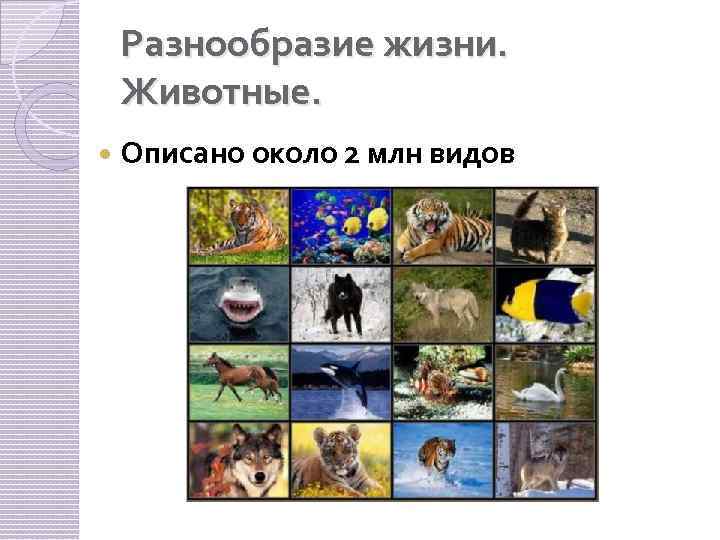 Разнообразие жизни. Животные.

Описано около 2 млн видов